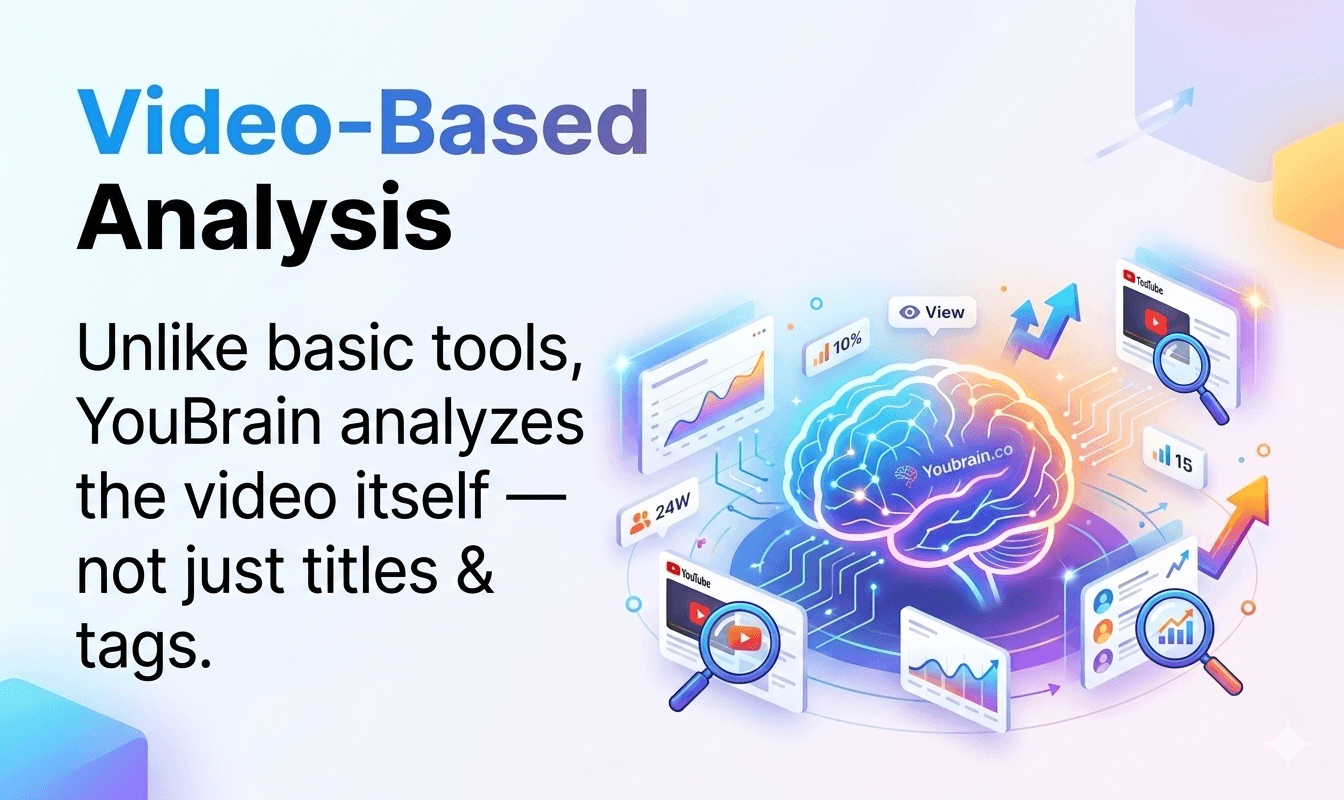 Video-Based Analysis

Unlike basic tools, YouBrain analyzes the video itself — not just titles & tags.

View

10%

YouTube

Youbrain.co

15

24W

YouTube